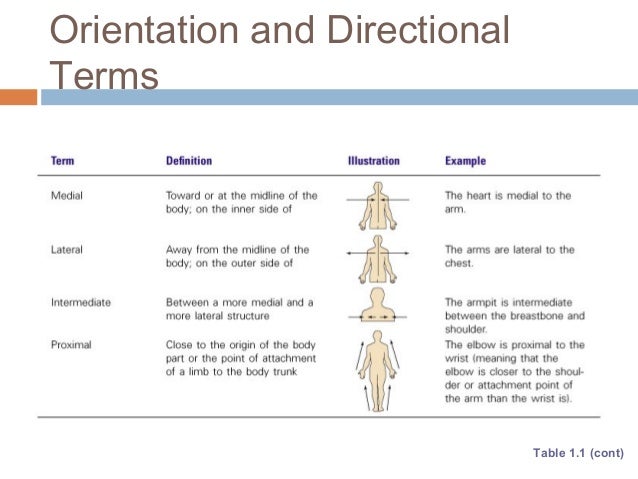 Orientation and Directional Terms

| Term | Definition | Illustration | Example |
|---|---|---|---|
| Medial | Toward or at the midline of the body; on the inner side of | | The heart is medial to the arm. |
| Lateral | Away from the midline of the body; on the outer side of | | The arms are lateral to the chest. |
| Intermediate | Between a more medial and a more lateral structure | | The armpit is intermediate between the breastbone and shoulder. |
| Proximal | Close to the origin of the body part or the point of attachment of a limb to the body trunk | | The elbow is proximal to the wrist (meaning that the elbow is closer to the shoulder or attachment point of the arm than the wrist is). |

Table 1.1 (cont)